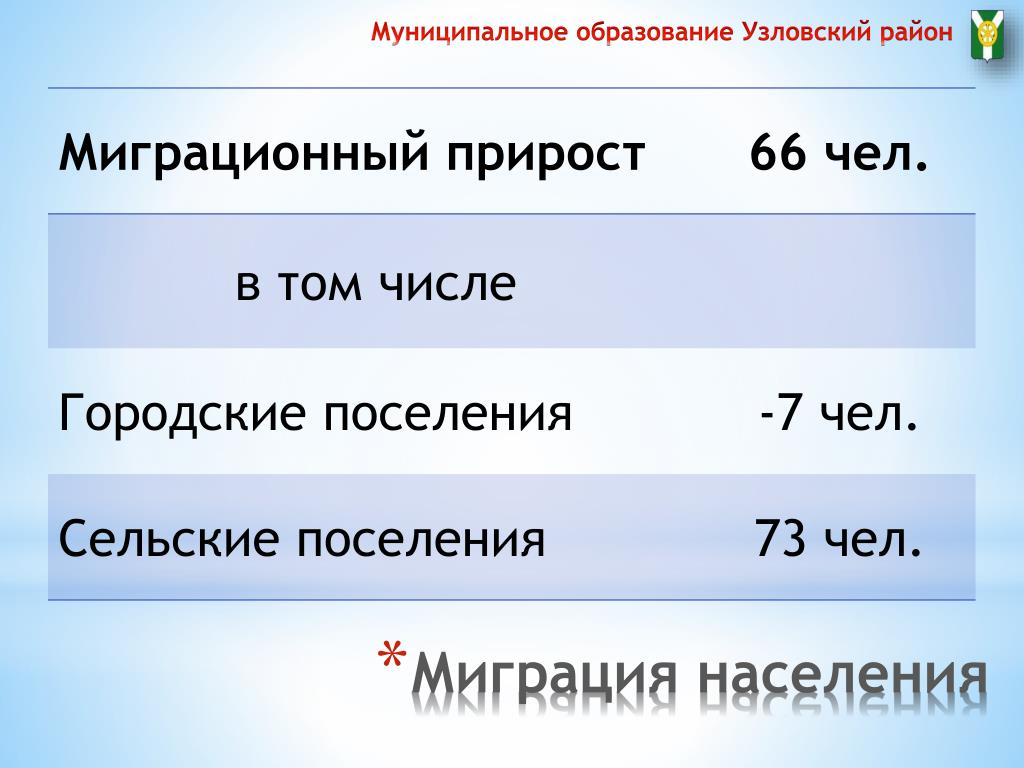 Муниципальное образование Узловский район

| Миграционный прирост | 66 чел. |
|---|---|
| в том числе | |
| Городские поселения | -7 чел. |
| Сельские поселения | 73 чел. |

*Миграция населения